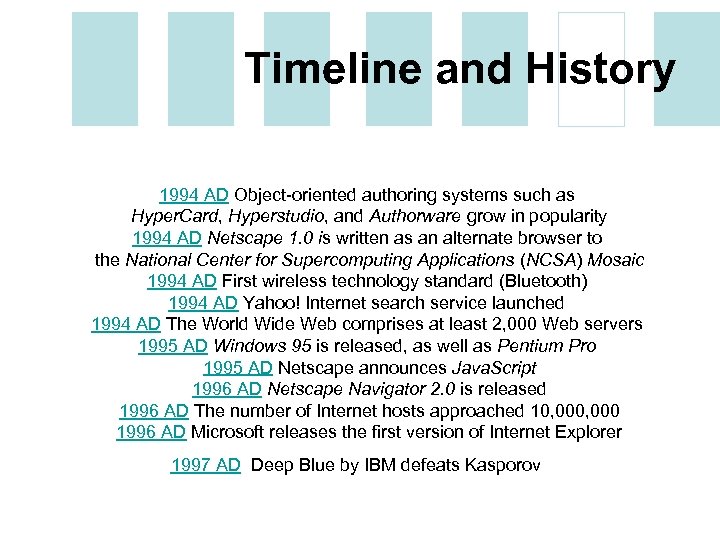 Timeline and History

1994 AD Object-oriented authoring systems such as HyperCard, Hyperstudio, and Authorware grow in popularity
1994 AD Netscape 1.0 is written as an alternate browser to the National Center for Supercomputing Applications (NCSA) Mosaic
1994 AD First wireless technology standard (Bluetooth)
1994 AD Yahoo! Internet search service launched
1994 AD The World Wide Web comprises at least 2,000 Web servers
1995 AD Windows 95 is released, as well as Pentium Pro
1995 AD Netscape announces JavaScript
1996 AD Netscape Navigator 2.0 is released
1996 AD The number of Internet hosts approached 10,000,000
1996 AD Microsoft releases the first version of Internet Explorer

1997 AD Deep Blue by IBM defeats Kasporov